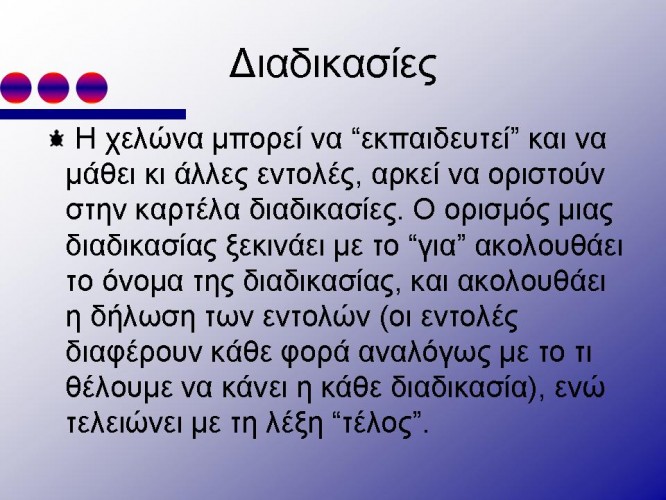 Διαδικασίες

Η χελώνα μπορεί να “εκπαιδευτεί” και να μάθει κι άλλες εντολές, αρκεί να οριστούν στην καρτέλα διαδικασίες. Ο ορισμός μιας διαδικασίας ξεκινάει με το “για” ακολουθάει το όνομα της διαδικασίας, και ακολουθάει η δήλωση των εντολών (οι εντολές διαφέρουν κάθε φορά αναλόγως με το τι θέλουμε να κάνει η κάθε διαδικασία), ενώ τελειώνει με τη λέξη “τέλος”.